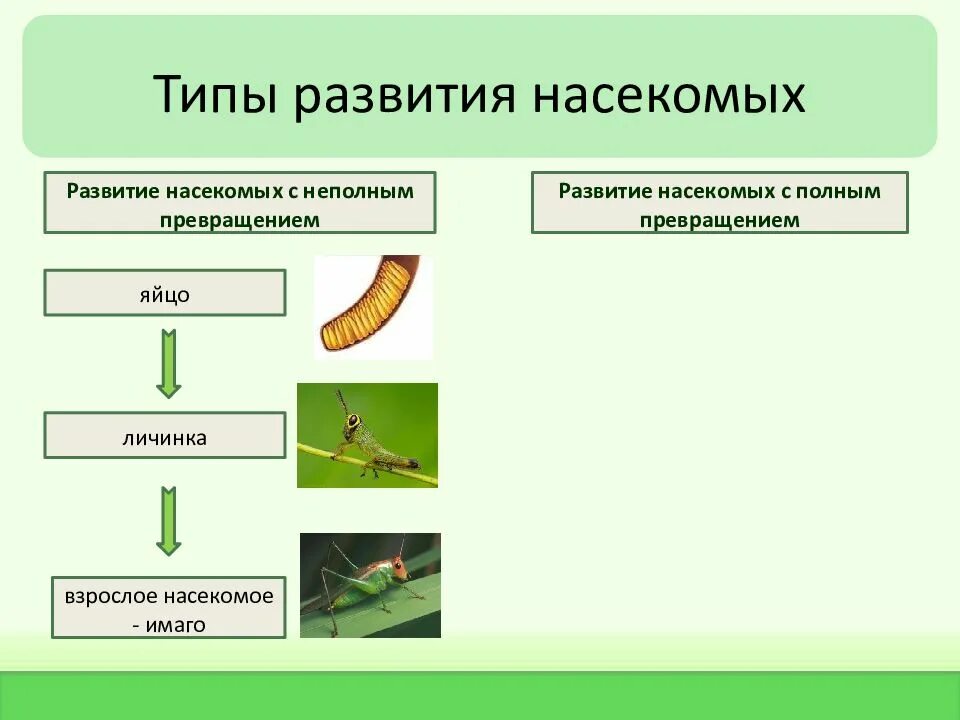 Типы развития насекомых

Развитие насекомых с неполным превращением

яйцо

личинка

взрослое насекомое - имаго

Развитие насекомых с полным превращением